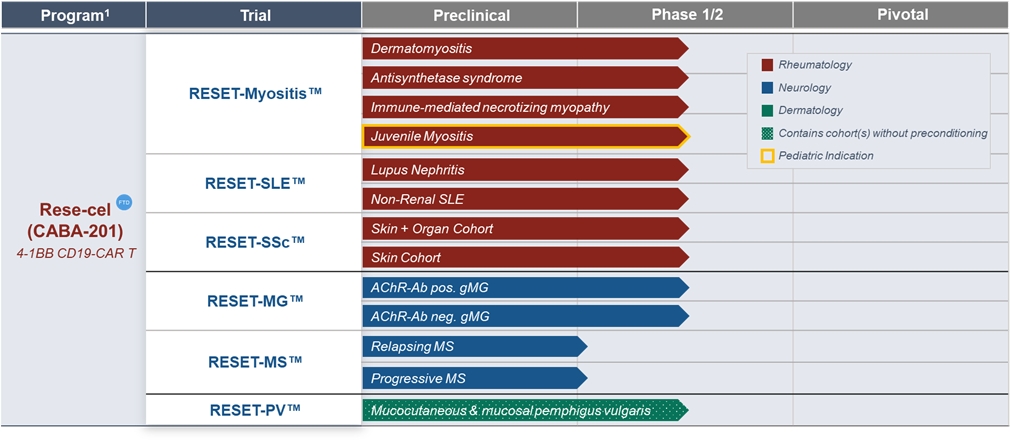 | Program¹ | Trial | Preclinical | Phase 1/2 | Pivotal |
|---|---|---|---|---|
| Rese-cel FTD (CABA-201) 4-1BB CD19-CAR T | RESET-Myositis™ | Dermatomyositis | | |
| | | Antisynthetase syndrome | | |
| | | Immune-mediated necrotizing myopathy | | |
| | | Juvenile Myositis | | |
| | RESET-SLE™ | Lupus Nephritis | | |
| | | Non-Renal SLE | | |
| | RESET-SSc™ | Skin + Organ Cohort | | |
| | | Skin Cohort | | |
| | RESET-MG™ | AChR-Ab pos. gMG | | |
| | | AChR-Ab neg. gMG | | |
| | RESET-MS™ | Relapsing MS | | |
| | | Progressive MS | | |
| | RESET-PV™ | Mucocutaneous & mucosal pemphigus vulgaris | | |

Rheumatology
Neurology
Dermatology
Contains cohort(s) without preconditioning
Pediatric Indication